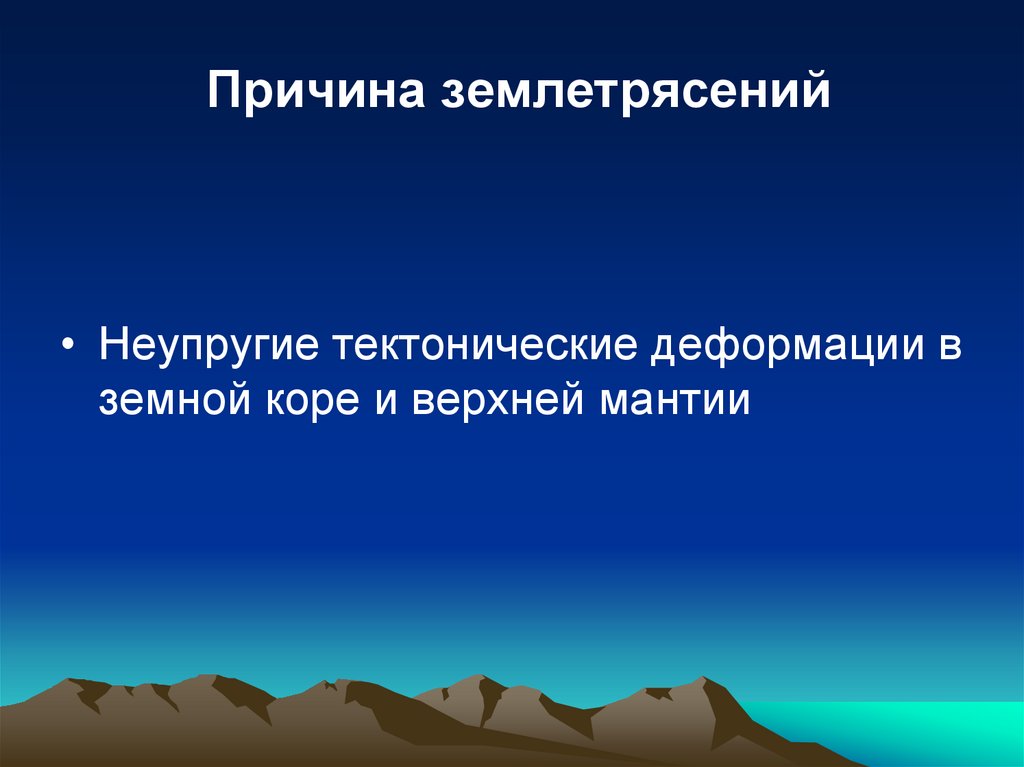 Причина землетрясений

• Неупругие тектонические деформации в земной коре и верхней мантии